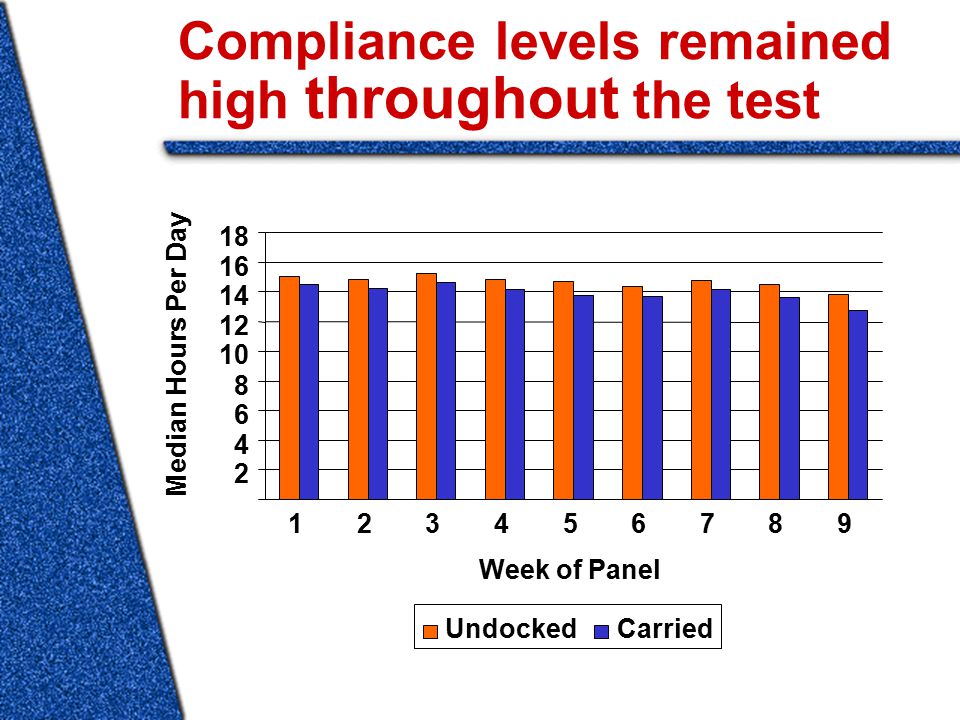 Compliance levels remained high throughout the test

Median Hours Per Day

18
16
14
12
10
8
6
4
2

1 2 3 4 5 6 7 8 9

Week of Panel

Undocked Carried